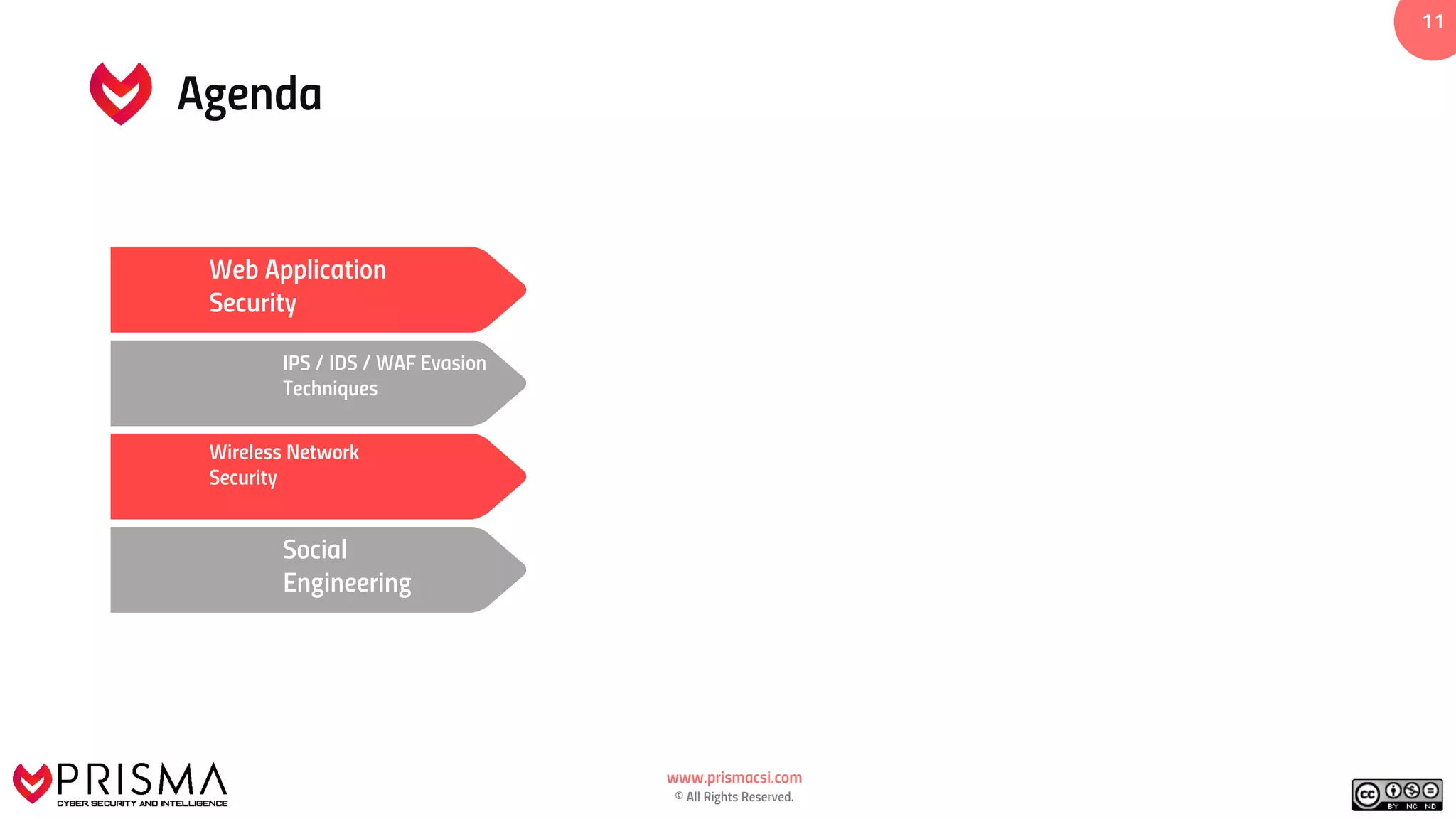 11

Agenda

Web Application Security

IPS / IDS / WAF Evasion Techniques

Wireless Network Security

Social Engineering

PRISMA
CYBER SECURITY AND INTELLIGENCE

www.prismacsi.com
© All Rights Reserved.

cc BY NC ND